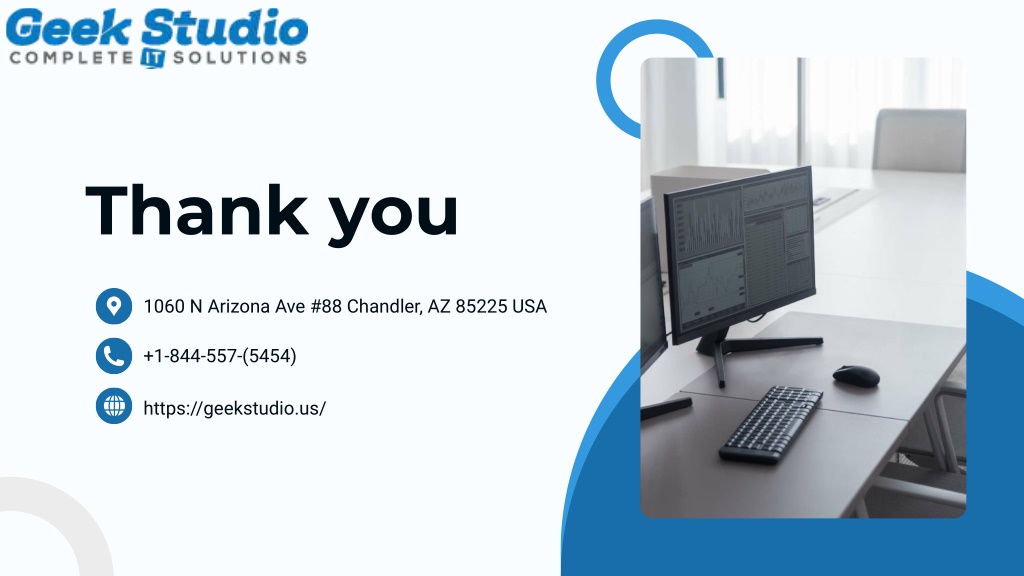 Geek Studio
COMPLETE IT SOLUTIONS

Thank you

1060 N Arizona Ave #88 Chandler, AZ 85225 USA

+1-844-557-(5454)

https://geekstudio.us/